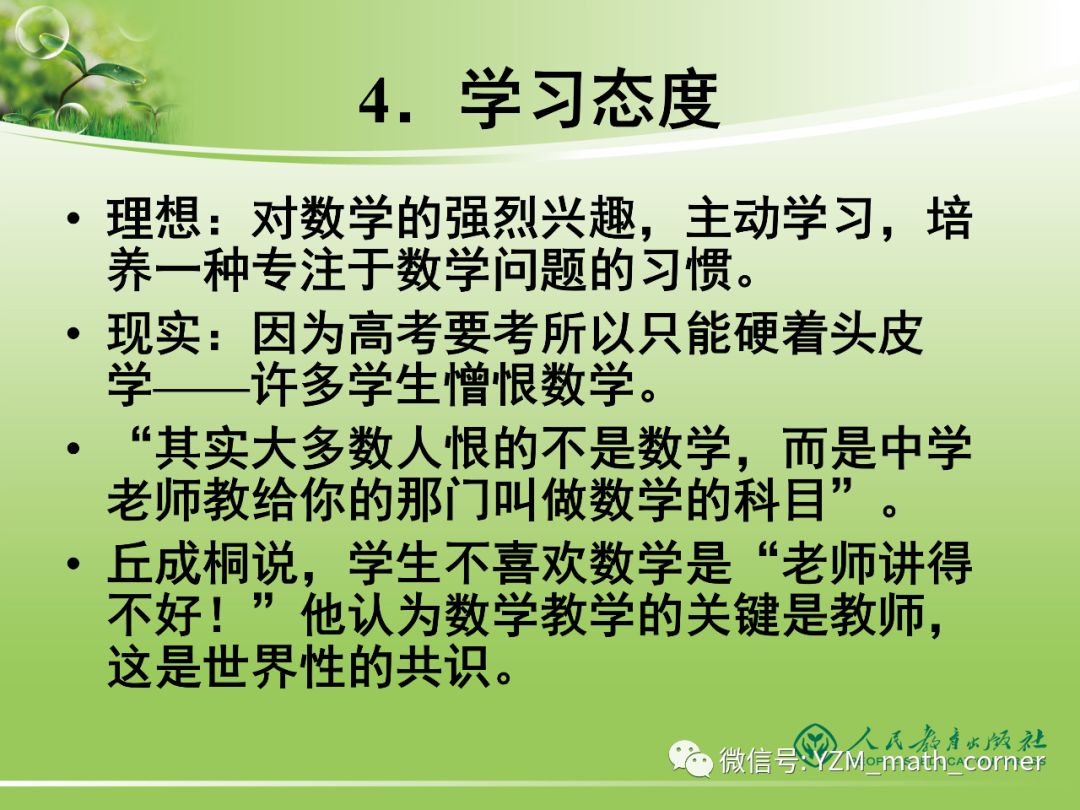 4. 学习态度

• 理想：对数学的强烈兴趣，主动学习，培养一种专注于数学问题的习惯。

• 现实：因为高考要考所以只能硬着头皮学——许多学生憎恨数学。

• “其实大多数人恨的不是数学，而是中学老师教给你的那门叫做数学的科目”。

• 丘成桐说，学生不喜欢数学是“老师讲得不好！”他认为数学教学的关键是教师，这是世界性的共识。

人民教育出版社

微信号: YZM_math_corner